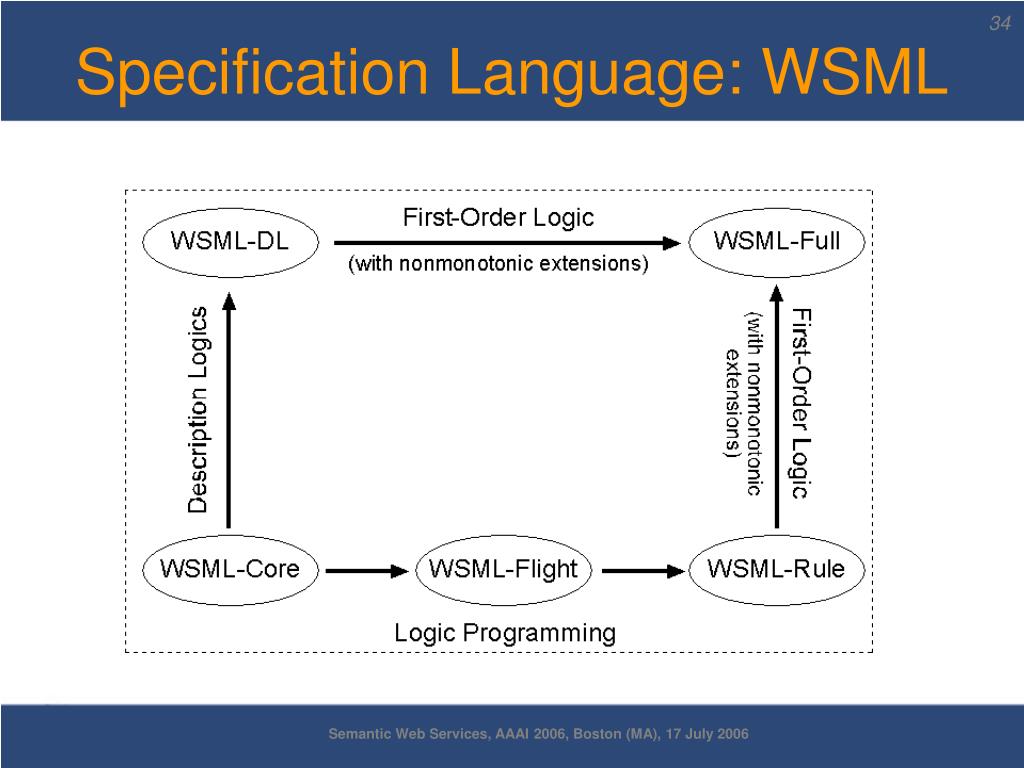 34

Specification Language: WSML

WSML-DL

First-Order Logic

(with nonmonotonic extensions)

WSML-Full

Description Logics

First-Order Logic
(with nonmonotonic extensions)

WSML-Core

WSML-Flight

WSML-Rule

Logic Programming

Semantic Web Services, AAAI 2006, Boston (MA), 17 July 2006